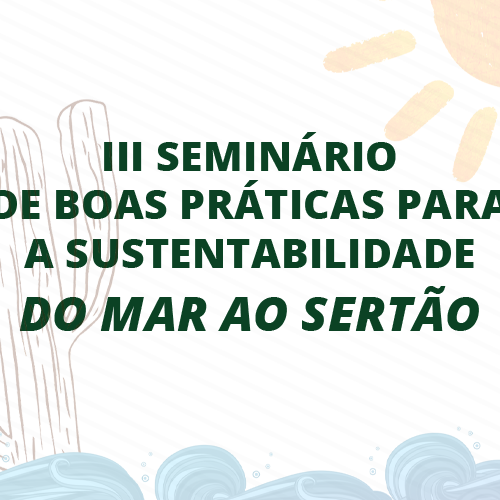 III SEMINÁRIO
DE BOAS PRÁTICAS PARA
A SUSTENTABILIDADE
DO MAR AO SERTÃO